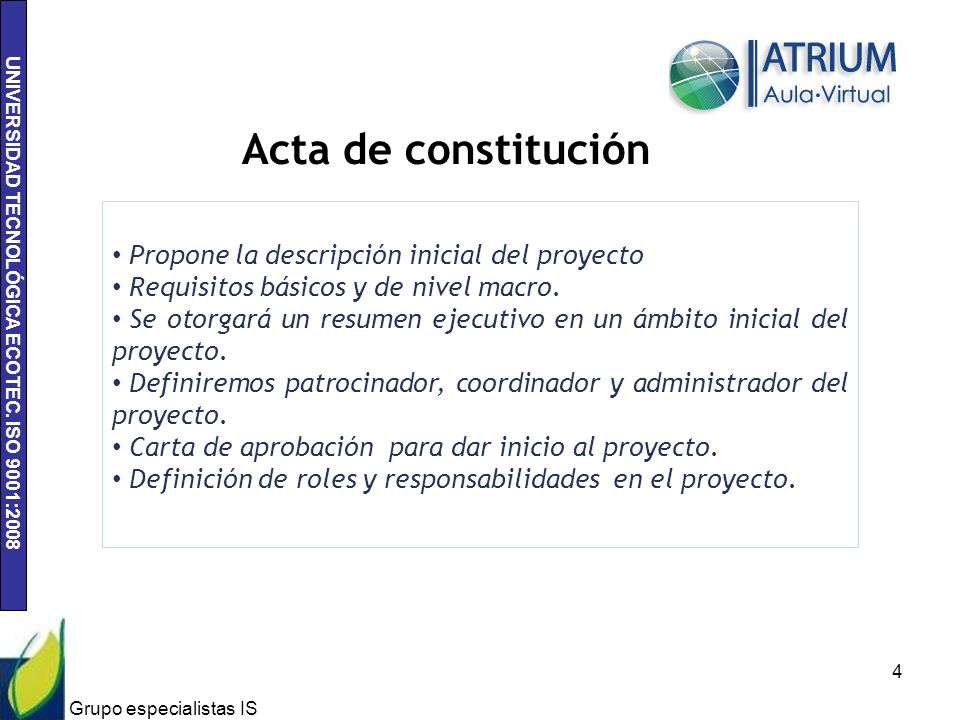 UNIVERSIDAD TECNOLÓGICA ECOTEC. ISO 9001:2008

ATRIUM
Aula·Virtual

Acta de constitución

• Propone la descripción inicial del proyecto
• Requisitos básicos y de nivel macro.
• Se otorgará un resumen ejecutivo en un ámbito inicial del proyecto.
• Definiremos patrocinador, coordinador y administrador del proyecto.
• Carta de aprobación para dar inicio al proyecto.
• Definición de roles y responsabilidades en el proyecto.

4

Grupo especialistas IS